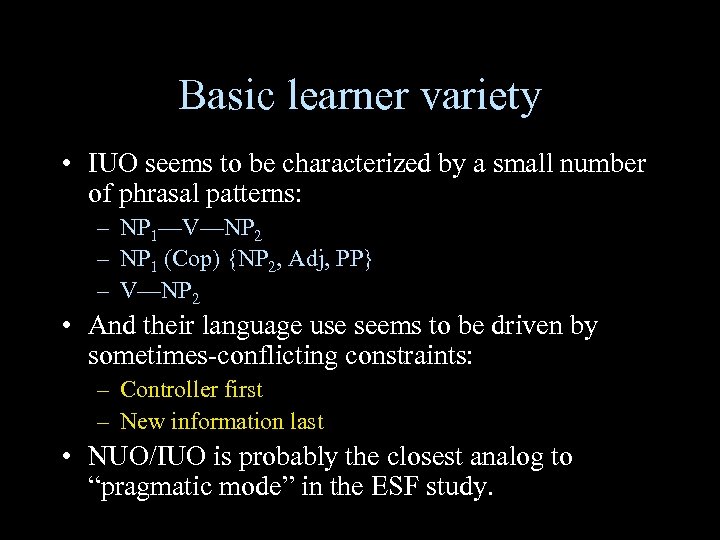 Basic learner variety

• IUO seems to be characterized by a small number of phrasal patterns:
– $NP_1$—V—$NP_2$
– $NP_1$ (Cop) {$NP_2$, Adj, PP}
– V—$NP_2$
• And their language use seems to be driven by sometimes-conflicting constraints:
– Controller first
– New information last
• NUO/IUO is probably the closest analog to “pragmatic mode” in the ESF study.